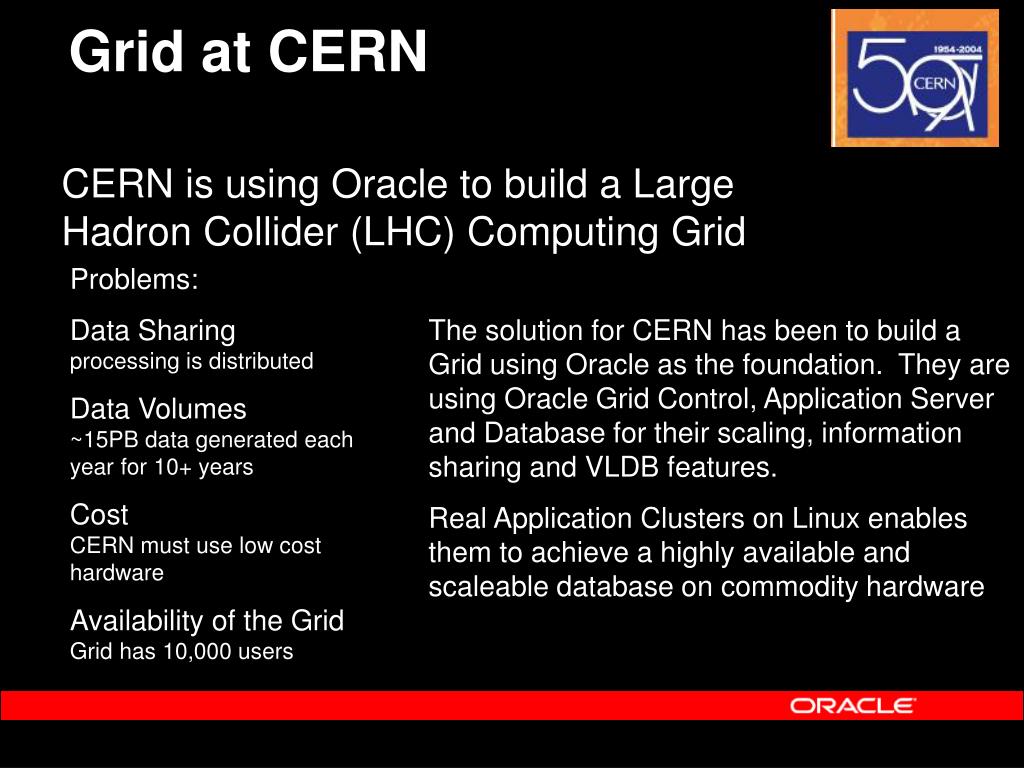 Grid at CERN

1954-2004
50
CERN

CERN is using Oracle to build a Large Hadron Collider (LHC) Computing Grid

Problems:

Data Sharing
processing is distributed

Data Volumes
~15PB data generated each year for 10+ years

Cost
CERN must use low cost hardware

Availability of the Grid
Grid has 10,000 users

The solution for CERN has been to build a Grid using Oracle as the foundation. They are using Oracle Grid Control, Application Server and Database for their scaling, information sharing and VLDB features.

Real Application Clusters on Linux enables them to achieve a highly available and scaleable database on commodity hardware

ORACLE